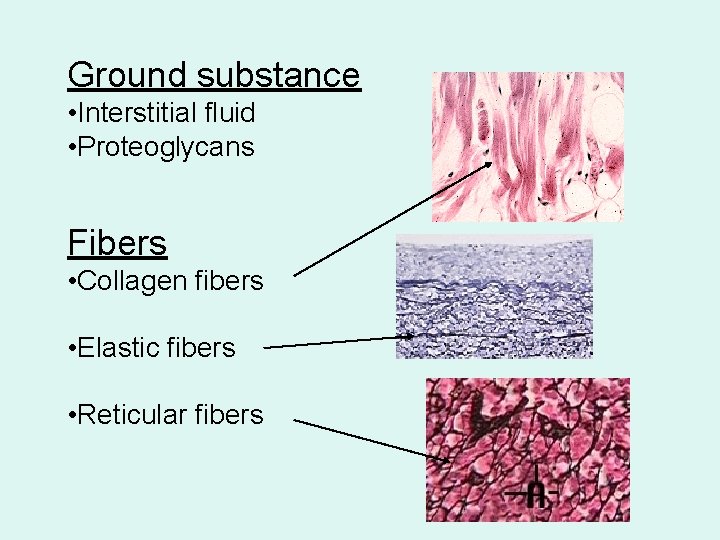 Ground substance
•Interstitial fluid
•Proteoglycans

Fibers
•Collagen fibers

•Elastic fibers

•Reticular fibers